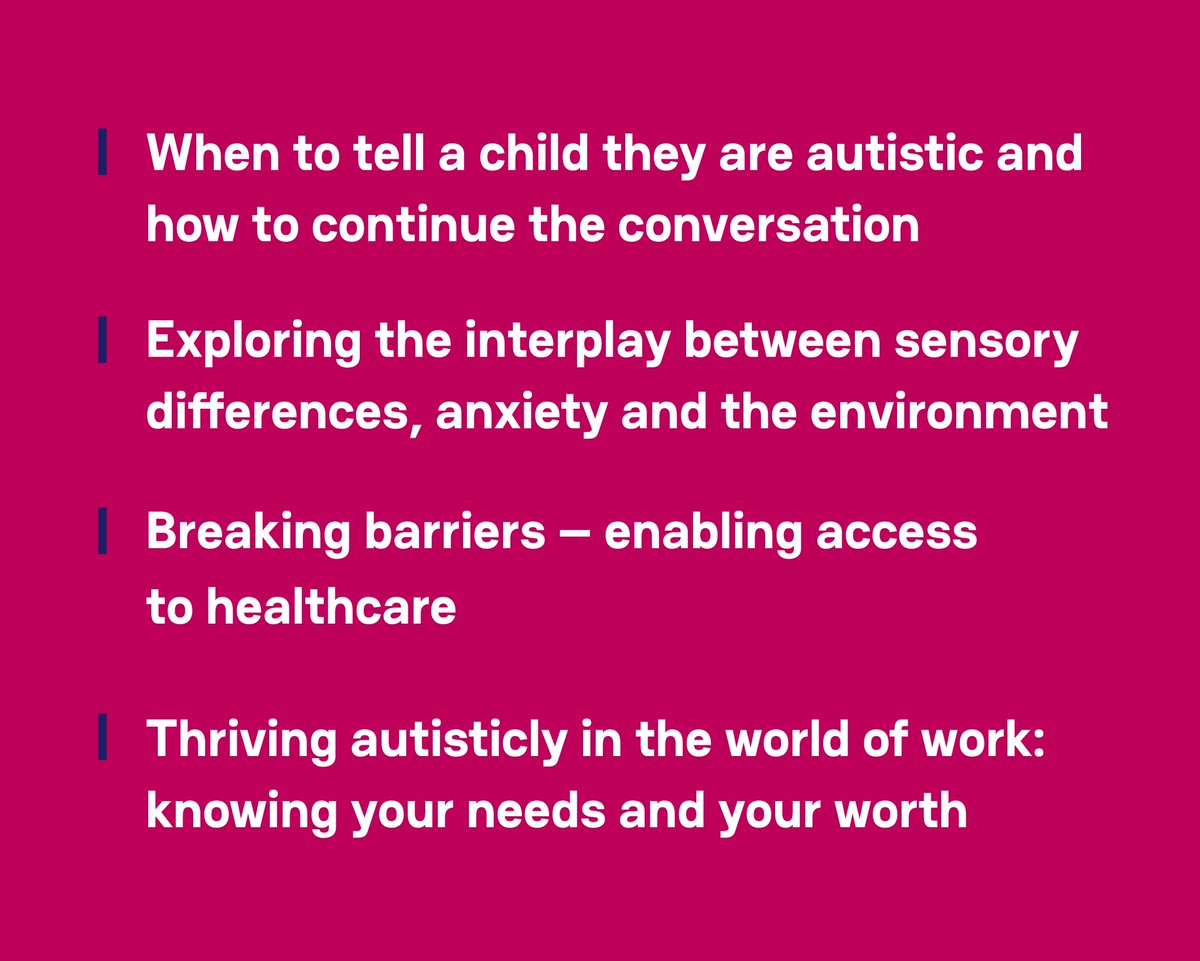 When to tell a child they are autistic and how to continue the conversation

Exploring the interplay between sensory differences, anxiety and the environment

Breaking barriers – enabling access to healthcare

Thriving autisticly in the world of work: knowing your needs and your worth